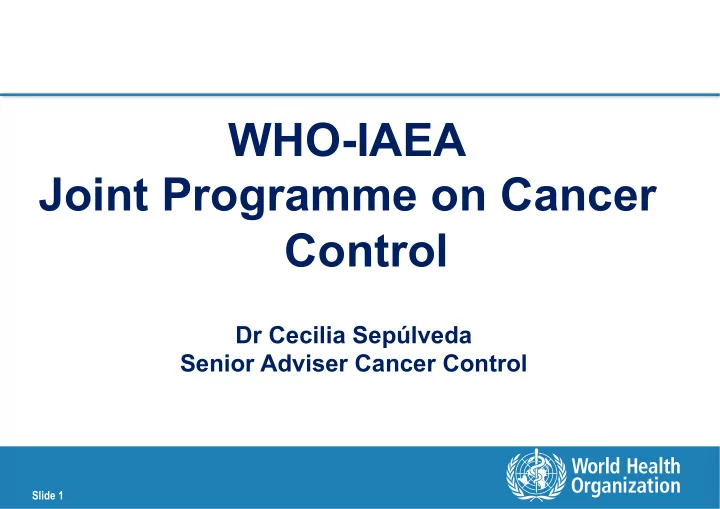 WHO-IAEA
Joint Programme on Cancer Control

Dr Cecilia Sepúlveda
Senior Adviser Cancer Control

Slide 1

World Health Organization